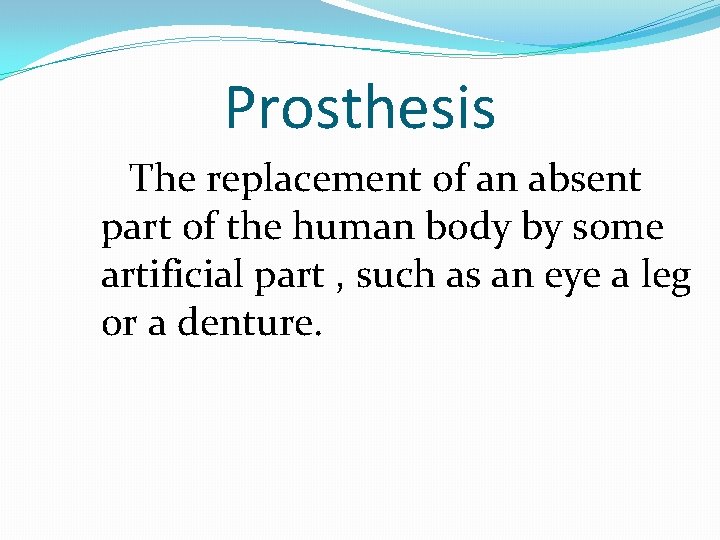 Prosthesis

The replacement of an absent part of the human body by some artificial part , such as an eye a leg or a denture.